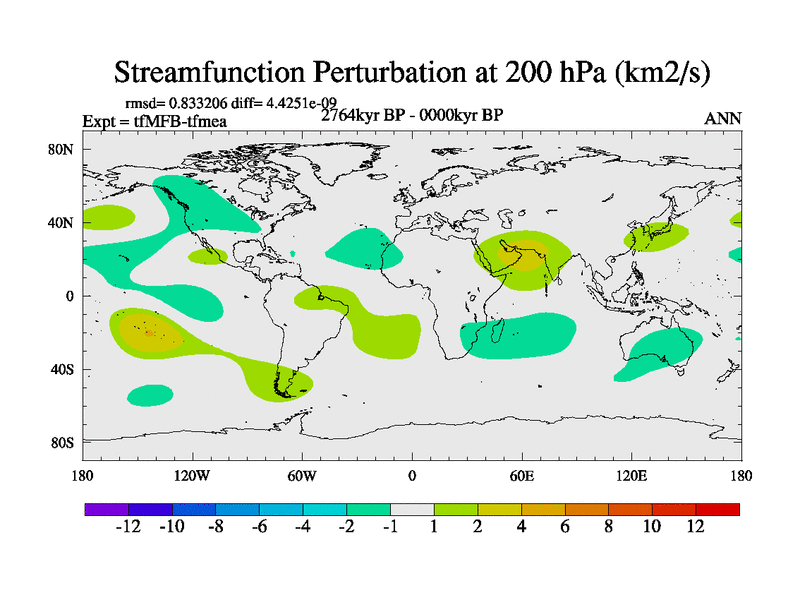 Streamfunction Perturbation at 200 hPa (km2/s)

rmsd= 0.833206 diff= 4.4251e-09
Expt = tfMFB-tfmea
2764kyr BP - 0000kyr BP
ANN

80N
40N
0
40S
80S

180
120W
60W
0
60E
120E
180

-12 -10 -8 -6 -4 -2 -1 1 2 4 6 8 10 12